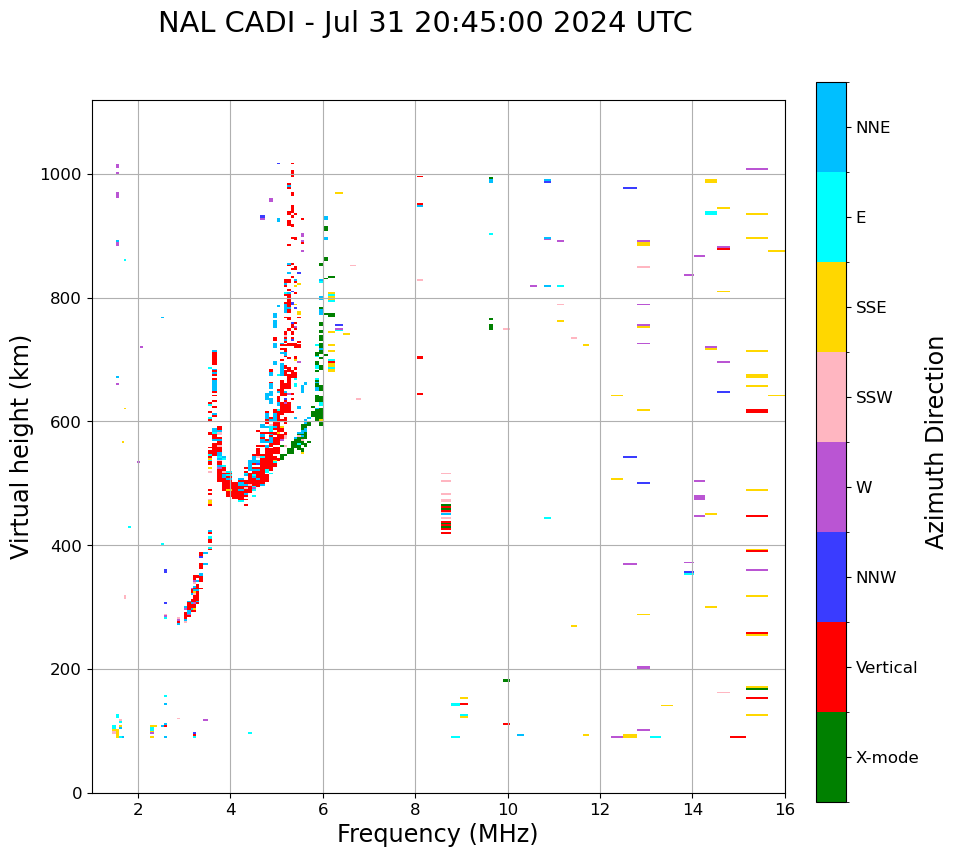 NAL CADI - Jul 31 20:45:00 2024 UTC

Virtual height (km)

1000
800
600
400
200
0

2
4
6
8
10
12
14
16

Frequency (MHz)

NNE
E
SSE
SSW
W
NNW
Vertical
X-mode

Azimuth Direction